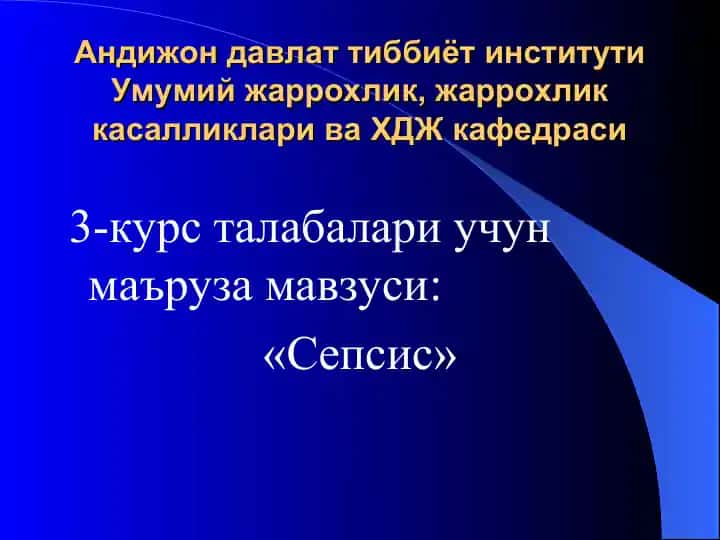 Андижон давлат тиббиёт институти Умумий жаррохлик, жаррохлик касалликлари ва ХДЖ кафедраси

3-курс талабалари учун маъруза мавзуси:
«Сепсис»